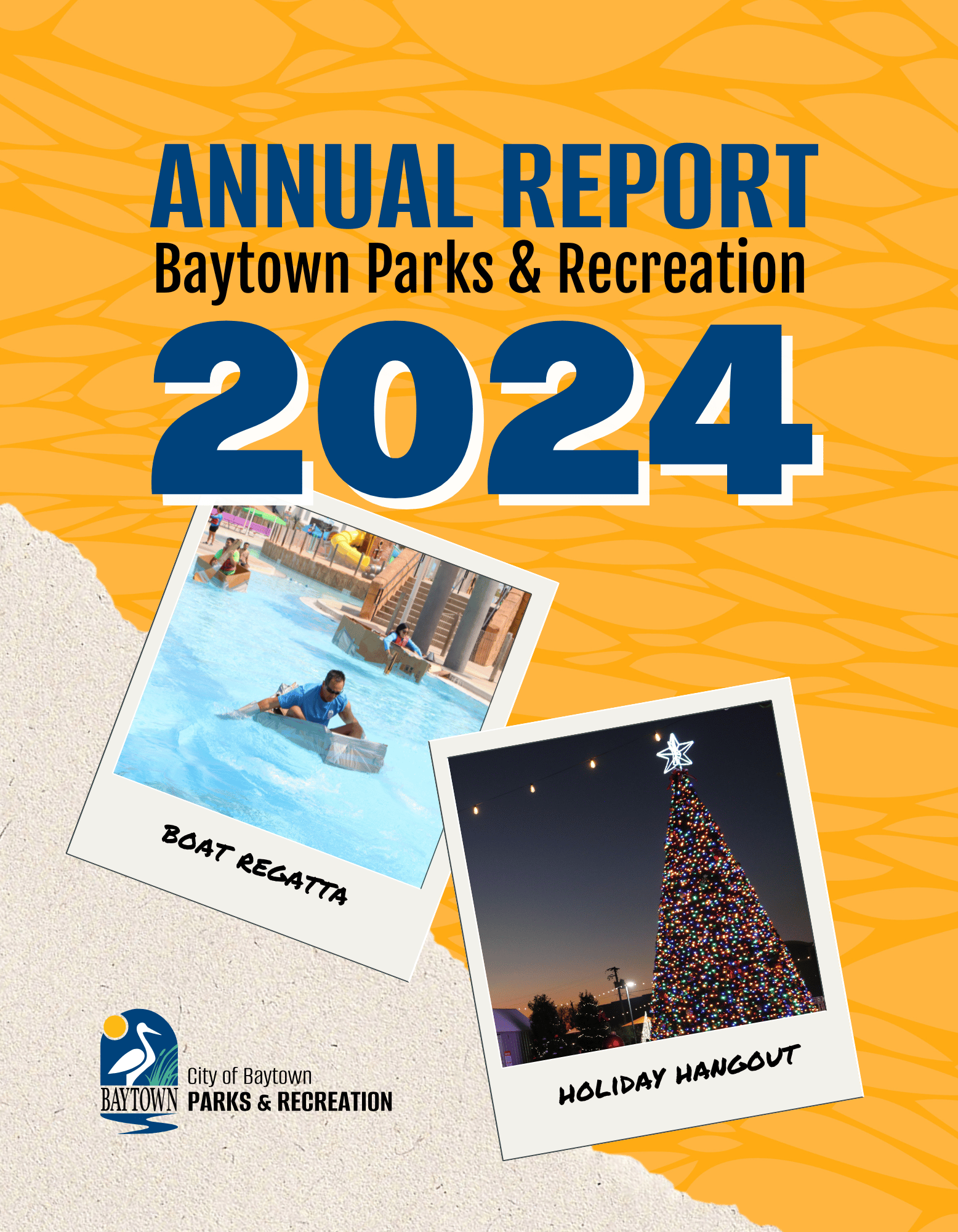 ANNUAL REPORT
Baytown Parks & Recreation
2024

BOAT REGATTA

HOLIDAY HANGOUT

BAYTOWN
City of Baytown
PARKS & RECREATION